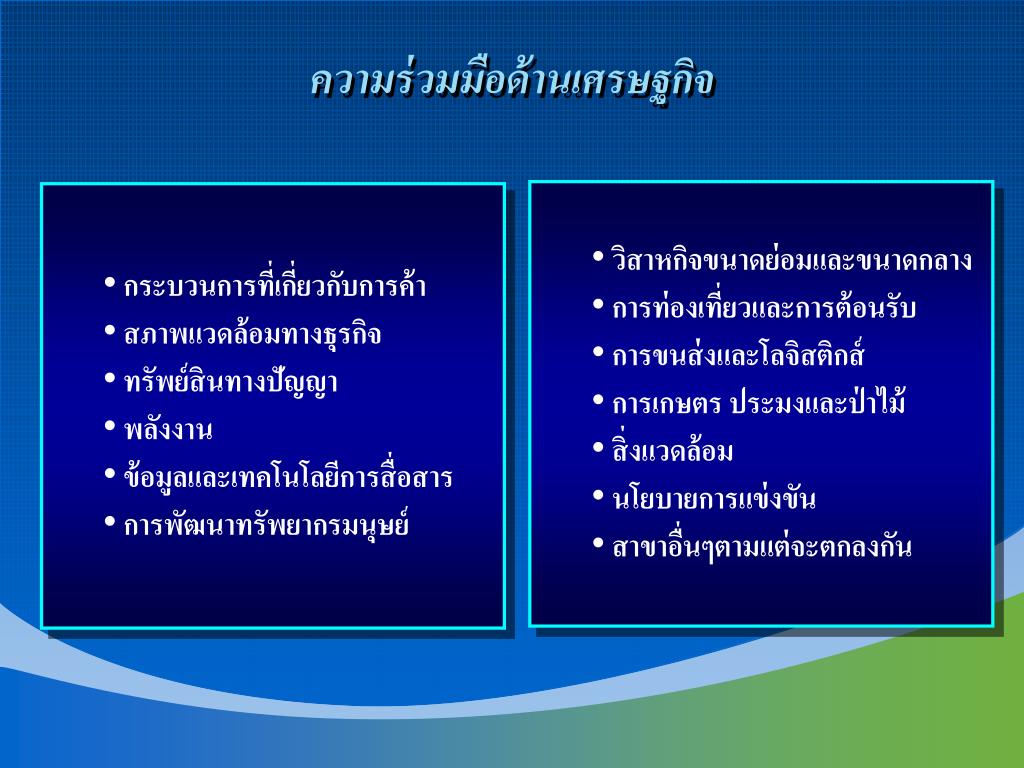 ความร่วมมือด้านเศรษฐกิจ

• กระบวนการที่เกี่ยวกับการค้า
• สภาพแวดล้อมทางธุรกิจ
• ทรัพย์สินทางปัญญา
• พลังงาน
• ข้อมูลและเทคโนโลยีการสื่อสาร
• การพัฒนาทรัพยากรมนุษย์

• วิสาหกิจขนาดย่อมและขนาดกลาง
• การท่องเที่ยวและการต้อนรับ
• การขนส่งและโลจิสติกส์
• การเกษตร ประมงและป่าไม้
• สิ่งแวดล้อม
• นโยบายการแข่งขัน
• สาขาอื่นๆตามแต่จะตกลงกัน